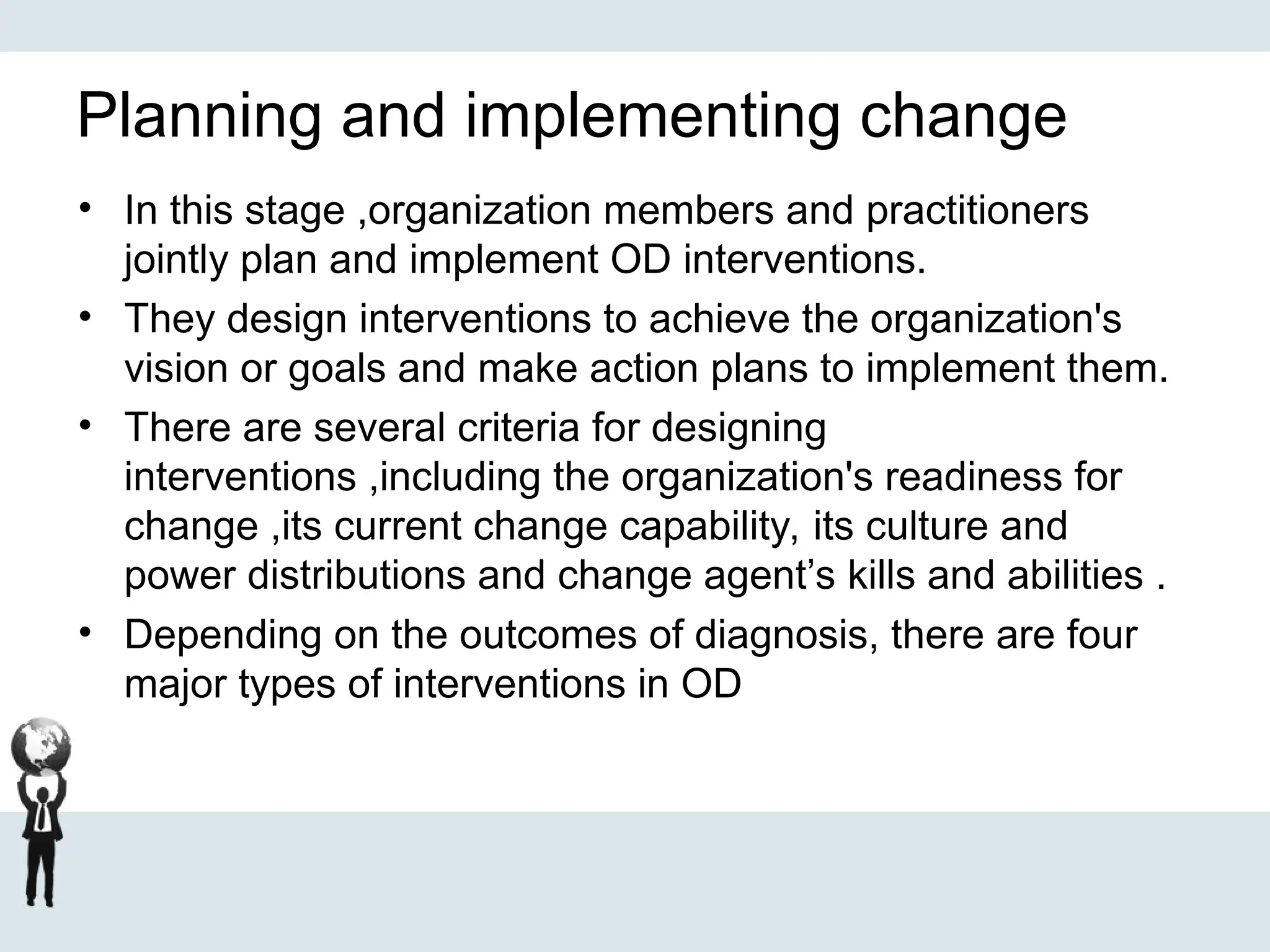 Planning and implementing change

• In this stage ,organization members and practitioners jointly plan and implement OD interventions.

• They design interventions to achieve the organization's vision or goals and make action plans to implement them.

• There are several criteria for designing interventions ,including the organization's readiness for change ,its current change capability, its culture and power distributions and change agent’s kills and abilities .

• Depending on the outcomes of diagnosis, there are four major types of interventions in OD